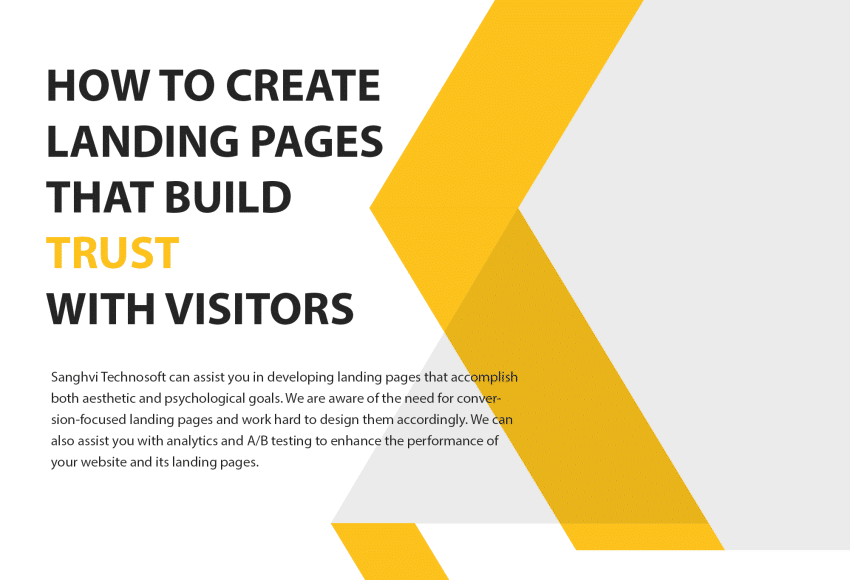 HOW TO CREATE LANDING PAGES THAT BUILD TRUST WITH VISITORS

Sanghvi Technosoft can assist you in developing landing pages that accomplish both aesthetic and psychological goals. We are aware of the need for conversion-focused landing pages and work hard to design them accordingly. We can also assist you with analytics and A/B testing to enhance the performance of your website and its landing pages.